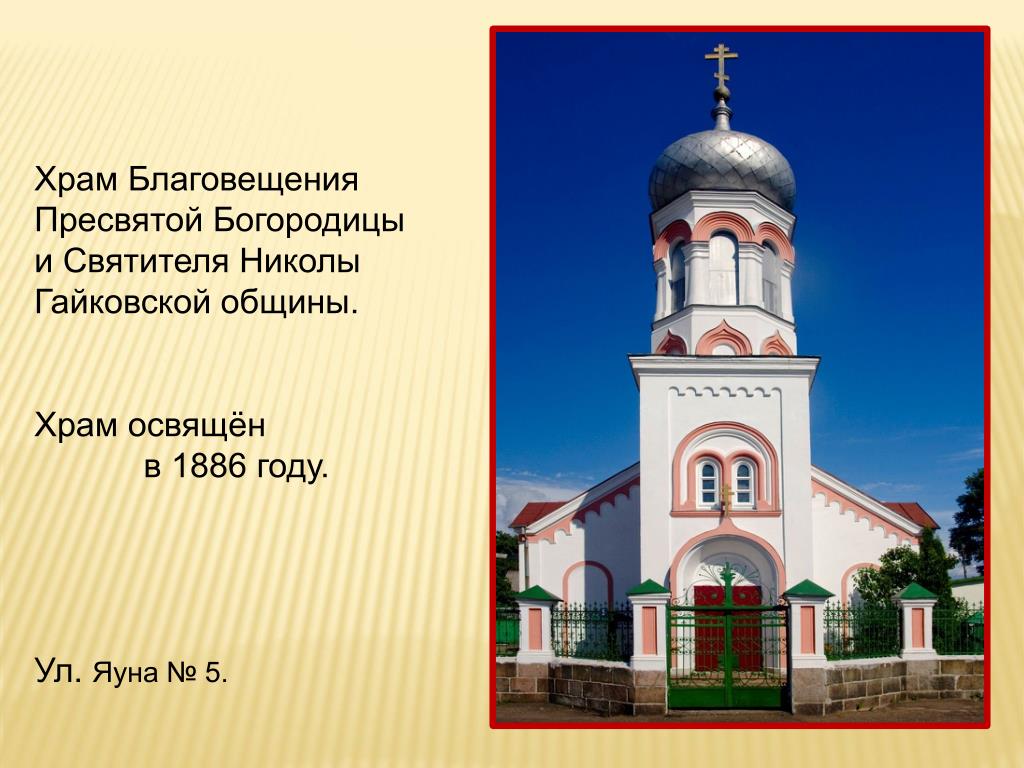 Храм Благовещения Пресвятой Богородицы и Святителя Николы Гайковской общины.

Храм освящён
в 1886 году.

Ул. Яуна № 5.